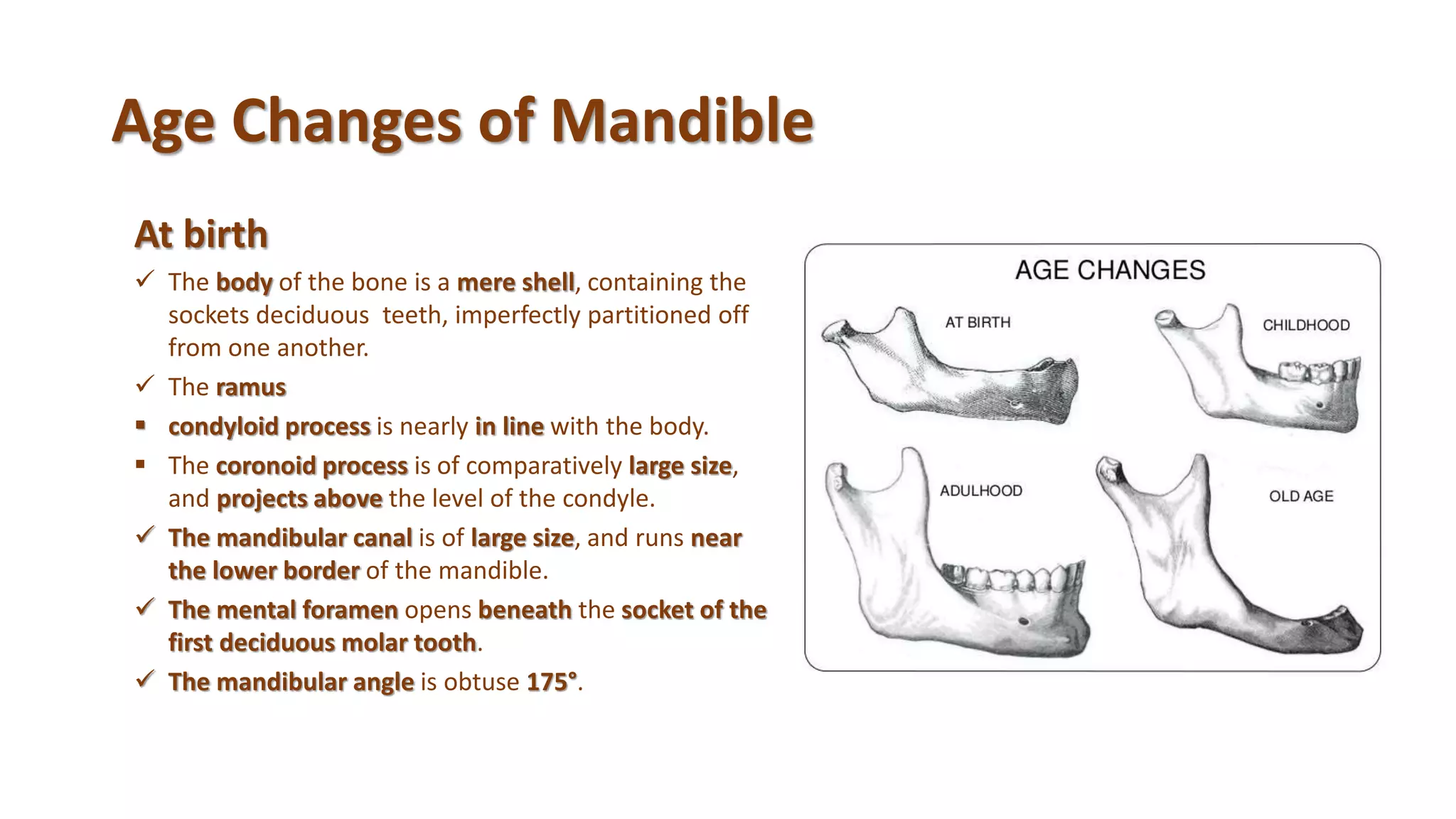 Age Changes of Mandible

At birth

✓ The body of the bone is a mere shell, containing the sockets deciduous teeth, imperfectly partitioned off from one another.

✓ The ramus

▪ condyloid process is nearly in line with the body.

▪ The coronoid process is of comparatively large size, and projects above the level of the condyle.

✓ The mandibular canal is of large size, and runs near the lower border of the mandible.

✓ The mental foramen opens beneath the socket of the first deciduous molar tooth.

✓ The mandibular angle is obtuse 175°.

AGE CHANGES

AT BIRTH

CHILDHOOD

ADULHOOD

OLD AGE